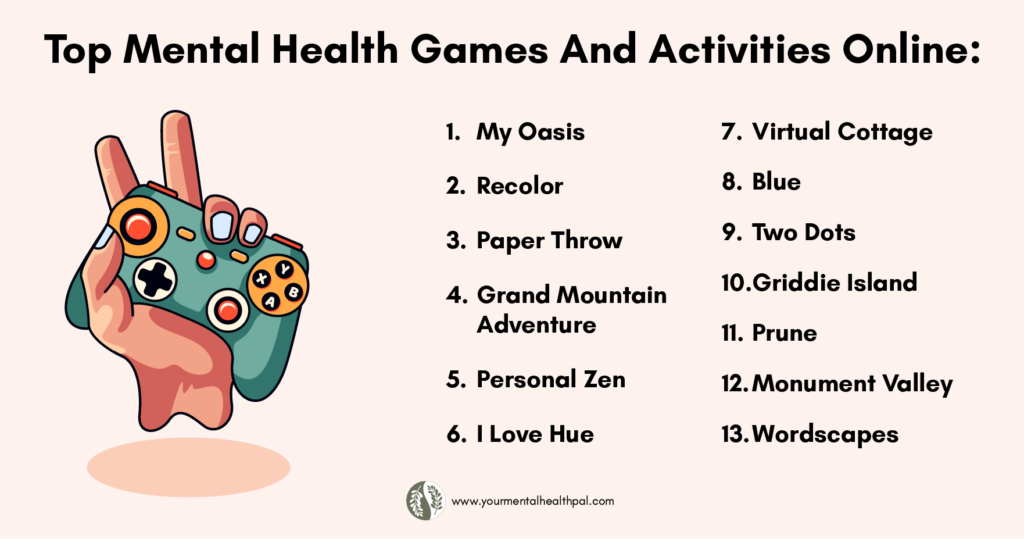 Top Mental Health Games And Activities Online:

X Y A B

1. My Oasis
2. Recolor
3. Paper Throw
4. Grand Mountain Adventure
5. Personal Zen
6. I Love Hue

7. Virtual Cottage
8. Blue
9. Two Dots
10. Griddie Island
11. Prune
12. Monument Valley
13. Wordscapes

www.yourmentalhealthpal.com